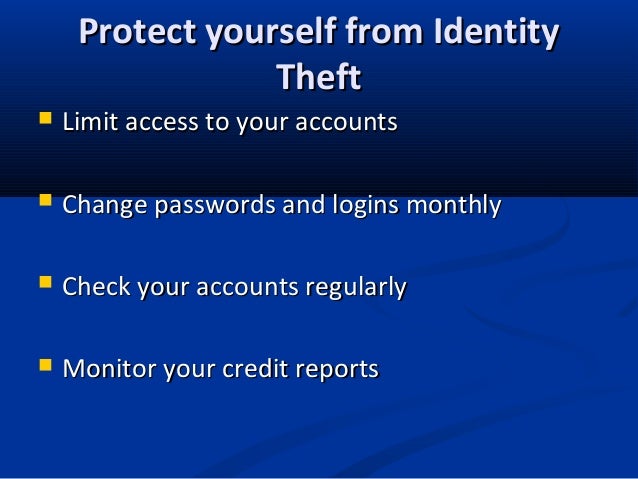 Protect yourself from Identity Theft

- Limit access to your accounts
- Change passwords and logins monthly
- Check your accounts regularly
- Monitor your credit reports